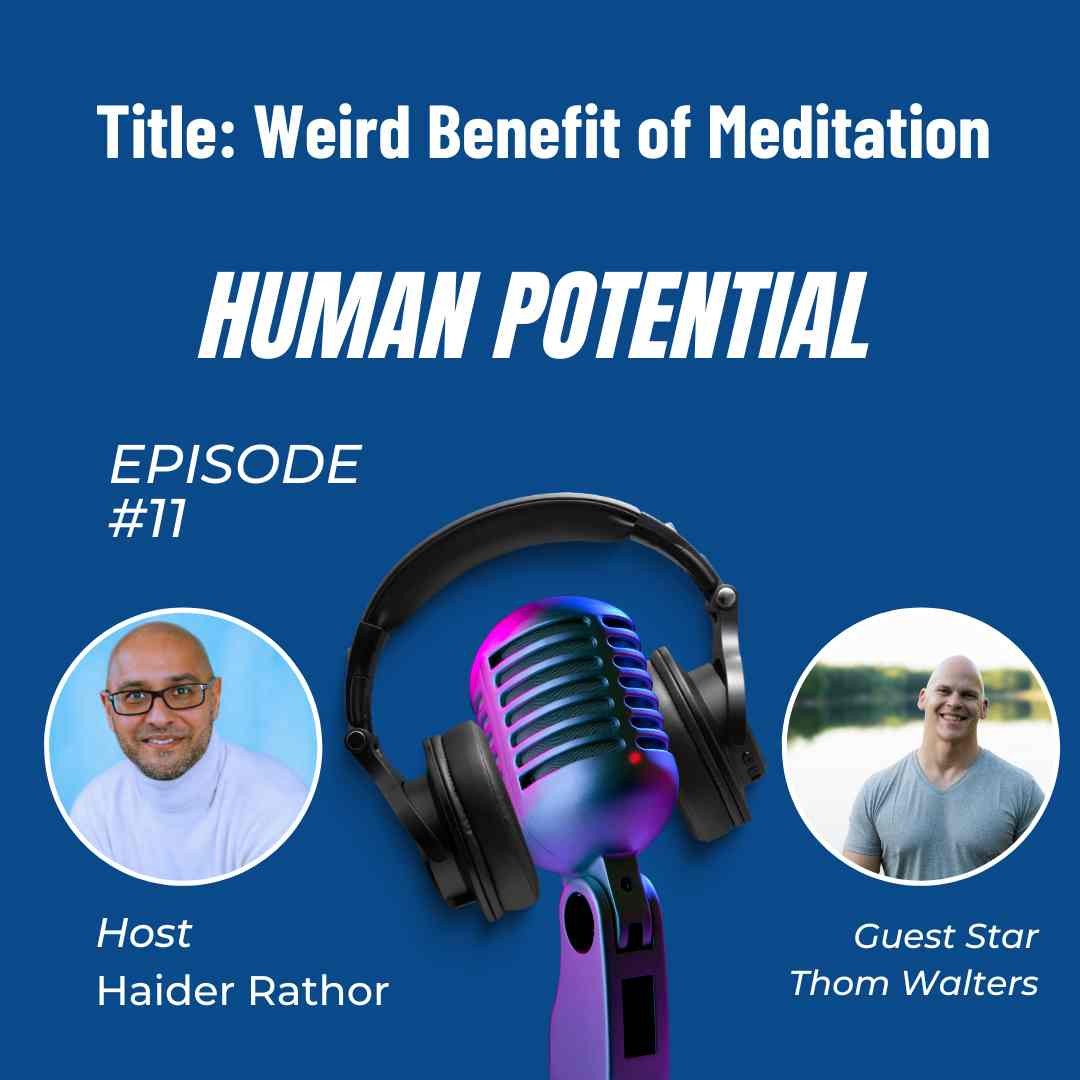 Title: Weird Benefit of Meditation

HUMAN POTENTIAL

EPISODE
#11

Host
Haider Rathor

Guest Star
Thom Walters